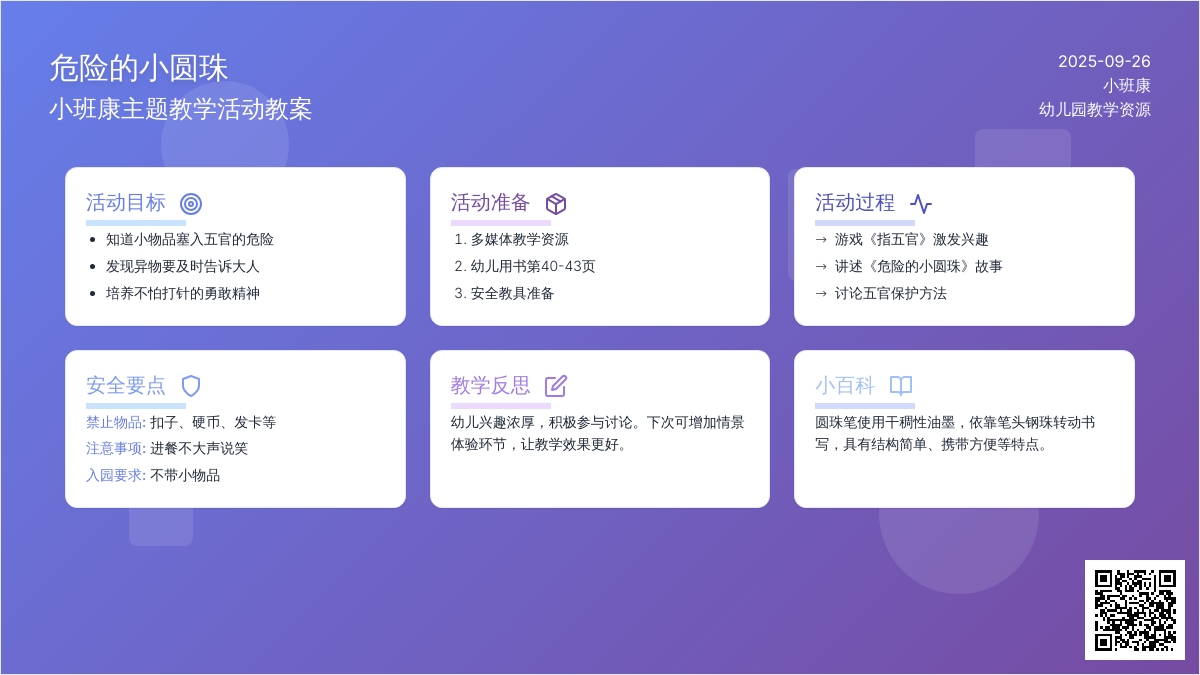 危险的小圆珠
小班康主题教学活动教案

2025-09-26
小班康
幼儿园教学资源

活动目标
- 知道小物品塞入五官的危险
- 发现异物要及时告诉大人
- 培养不怕打针的勇敢精神

活动准备
1. 多媒体教学资源
2. 幼儿用书第40-43页
3. 安全教具准备

活动过程
→ 游戏《指五官》激发兴趣
→ 讲述《危险的小圆珠》故事
→ 讨论五官保护方法

安全要点
禁止物品: 扣子、硬币、发卡等
注意事项: 进餐不大声说笑
入园要求: 不带小物品

教学反思
幼儿兴趣浓厚，积极参与讨论。下次可增加情景体验环节，让教学效果更好。

小百科
圆珠笔使用干稠性油墨，依靠笔头钢珠转动书写，具有结构简单、携带方便等特点。